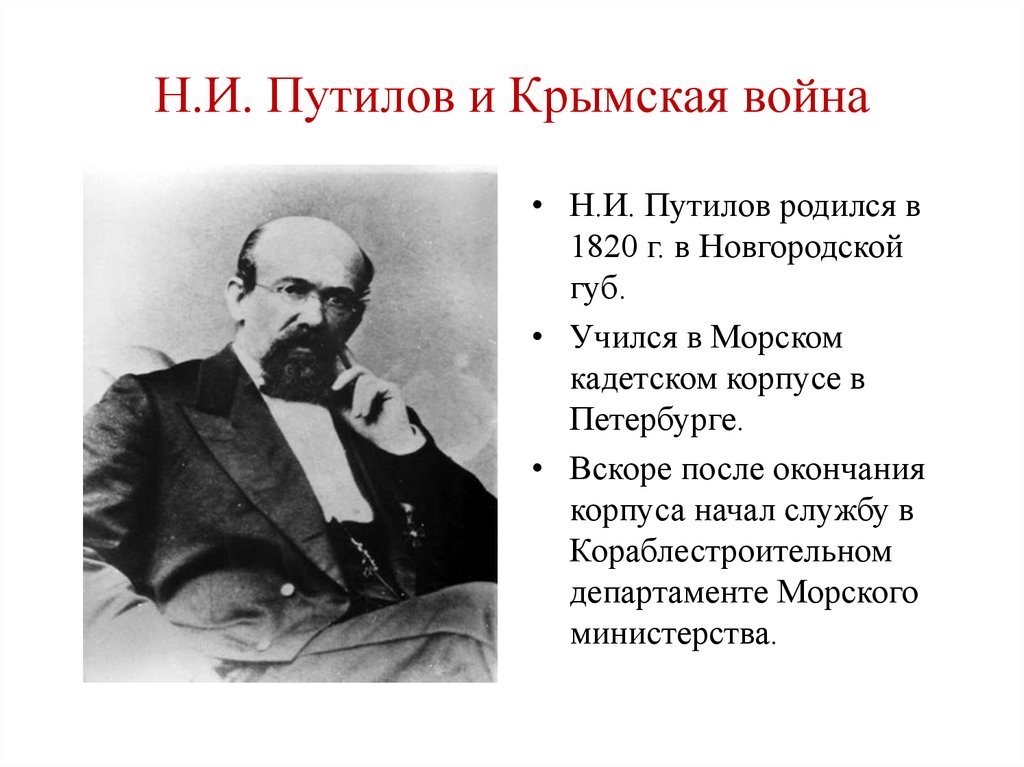 Н.И. Путилов и Крымская война

• Н.И. Путилов родился в 1820 г. в Новгородской губ.

• Учился в Морском кадетском корпусе в Петербурге.

• Вскоре после окончания корпуса начал службу в Кораблестроительном департаменте Морского министерства.